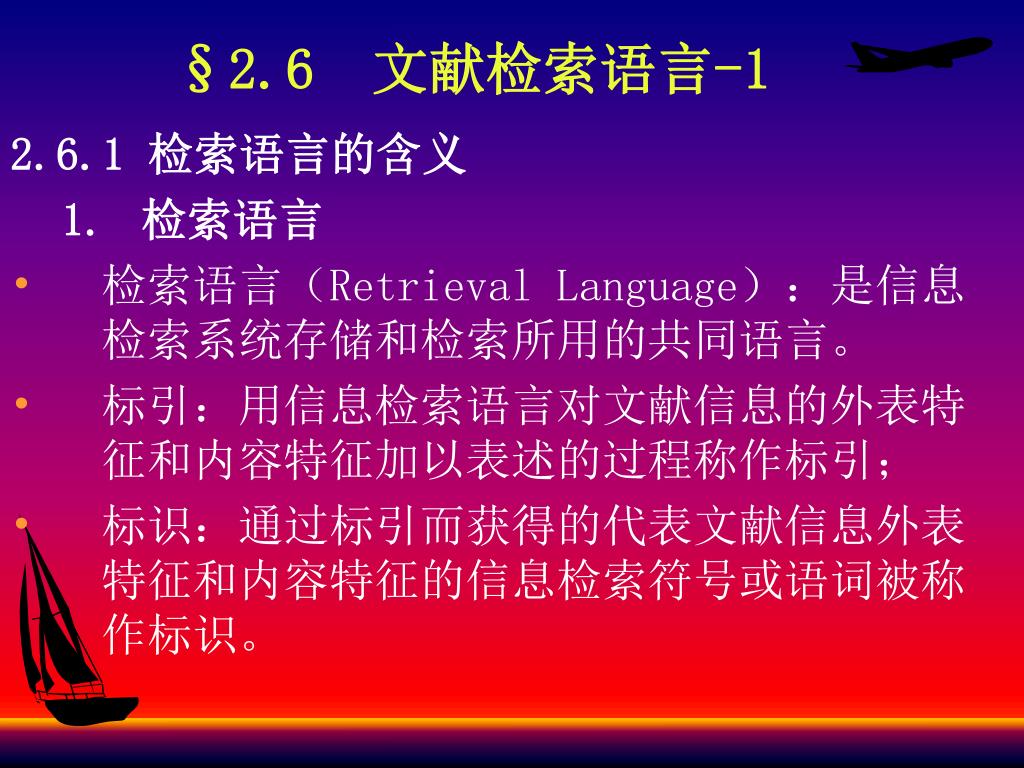 §2.6 文献检索语言-1

2.6.1 检索语言的含义

1. 检索语言

• 检索语言（Retrieval Language）：是信息检索系统存储和检索所用的共同语言。

• 标引：用信息检索语言对文献信息的外表特征和内容特征加以表述的过程称作标引；

• 标识：通过标引而获得的代表文献信息外表特征和内容特征的信息检索符号或语词被称作标识。